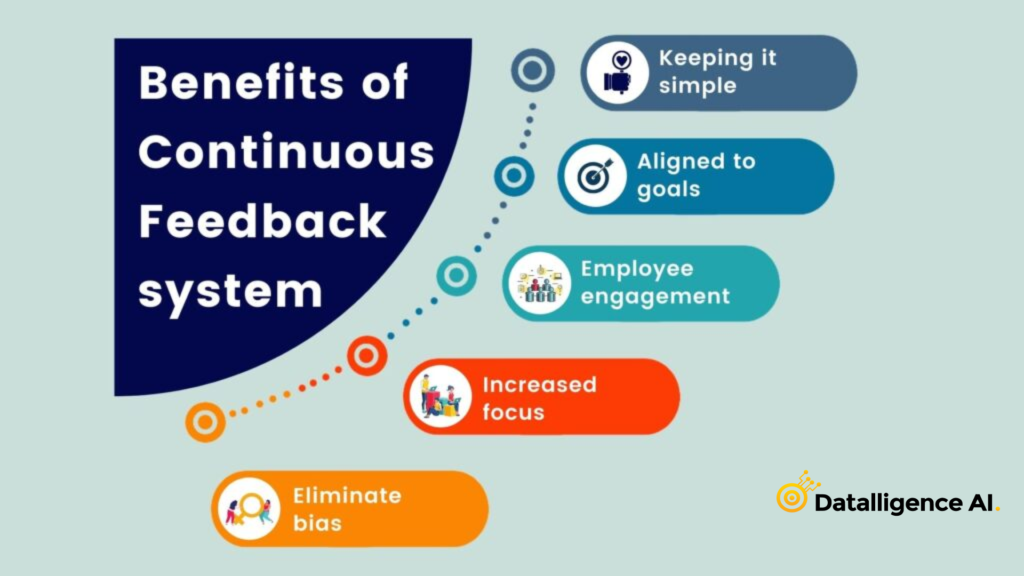 Benefits of Continuous Feedback system

Keeping it simple

Aligned to goals

Employee engagement

Increased focus

Eliminate bias

Datalligence AI.